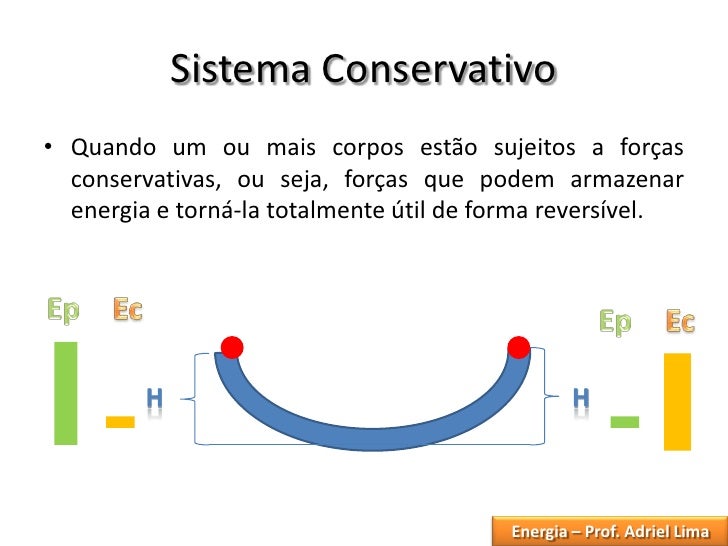 Sistema Conservativo

• Quando um ou mais corpos estão sujeitos a forças conservativas, ou seja, forças que podem armazenar energia e torná-la totalmente útil de forma reversível.

Ep Ec

H

H

Ep Ec

Energia – Prof. Adriel Lima